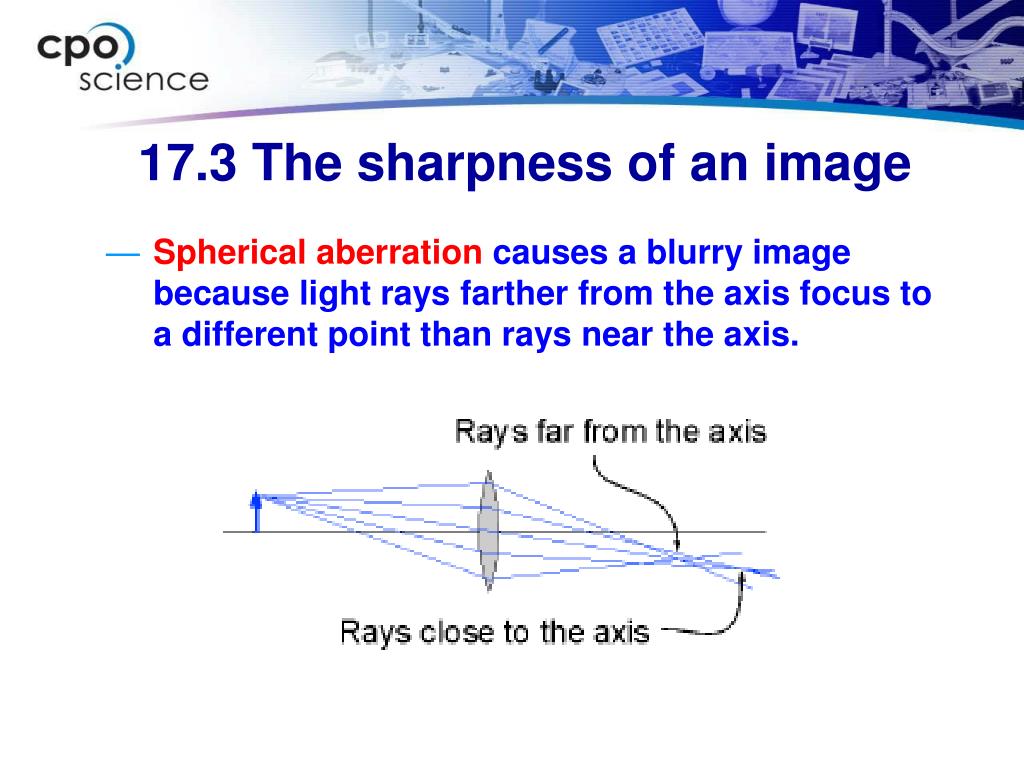 cpo science

17.3 The sharpness of an image

— Spherical aberration causes a blurry image because light rays farther from the axis focus to a different point than rays near the axis.

Rays far from the axis

Rays close to the axis